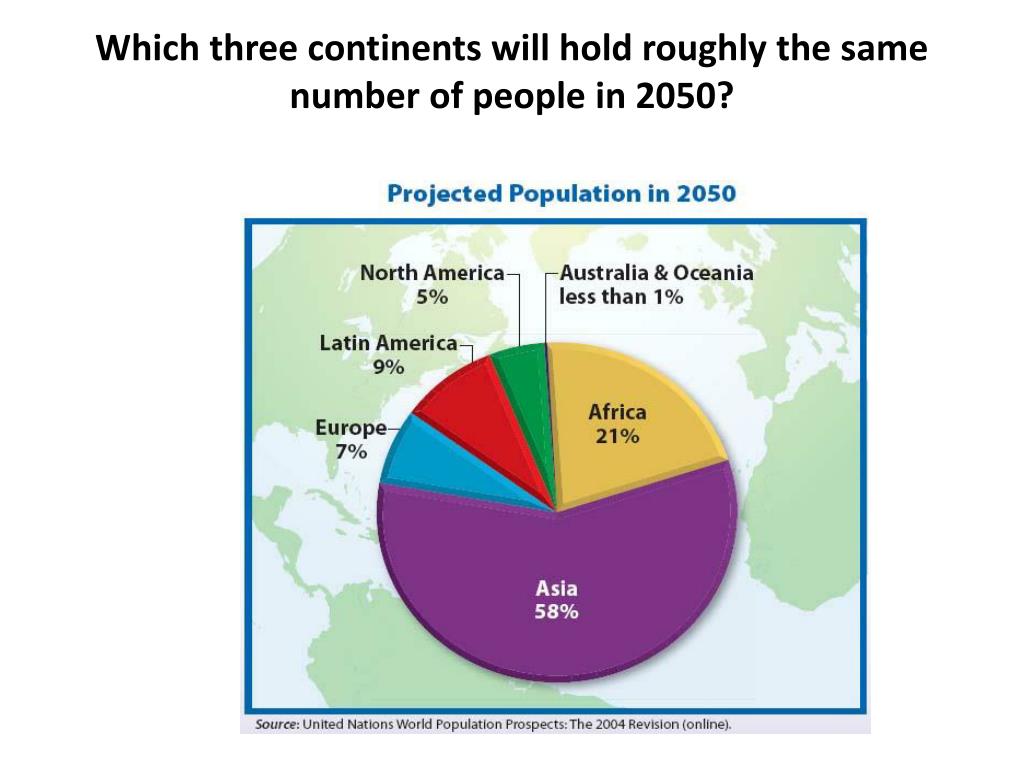 Which three continents will hold roughly the same number of people in 2050?

Projected Population in 2050

North America
5%

Australia & Oceania
less than 1%

Latin America
9%

Europe
7%

Africa
21%

Asia
58%

Source: United Nations World Population Prospects: The 2004 Revision (online).